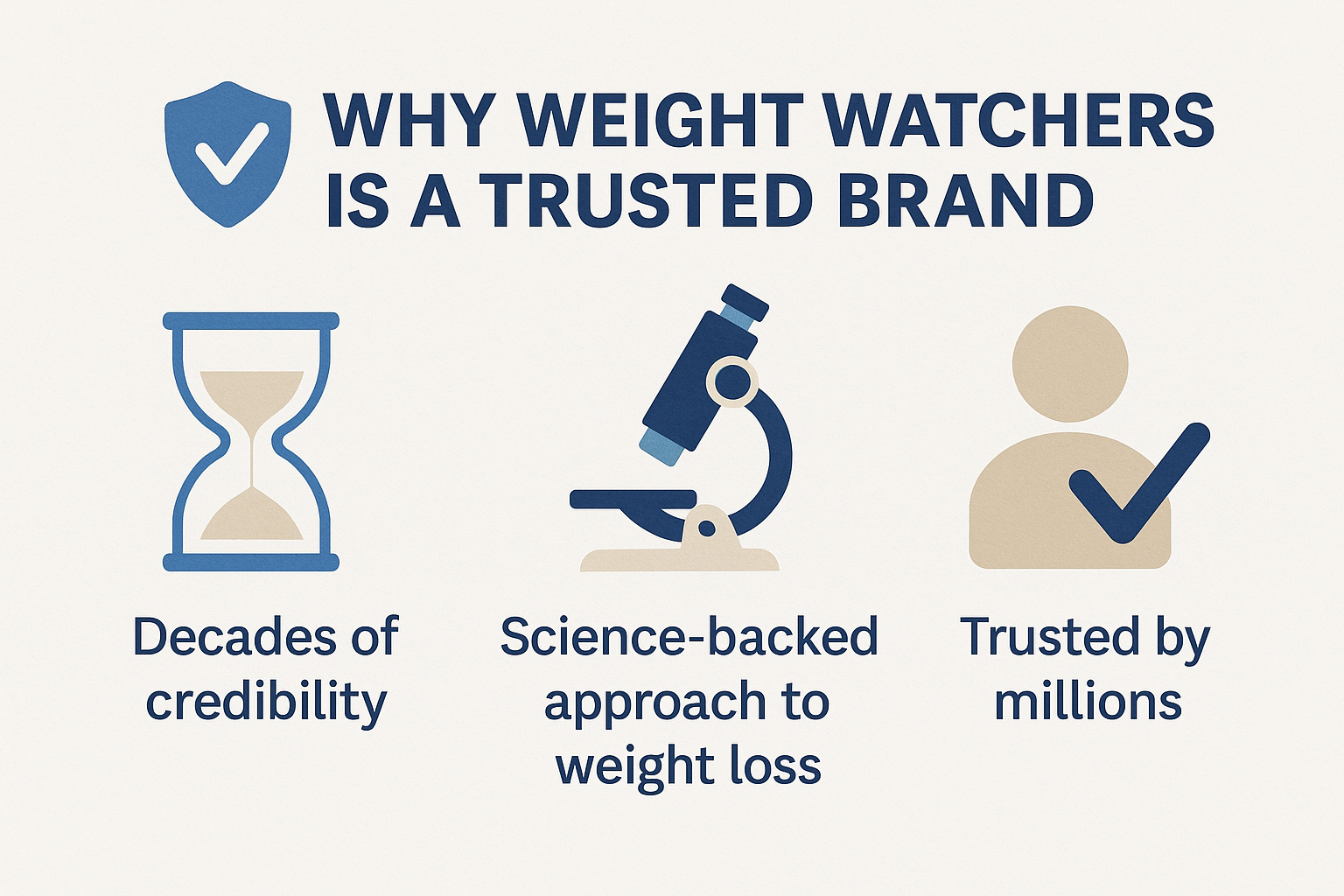 WHY WEIGHT WATCHERS IS A TRUSTED BRAND

Decades of credibility

Science-backed approach to weight loss

Trusted by millions